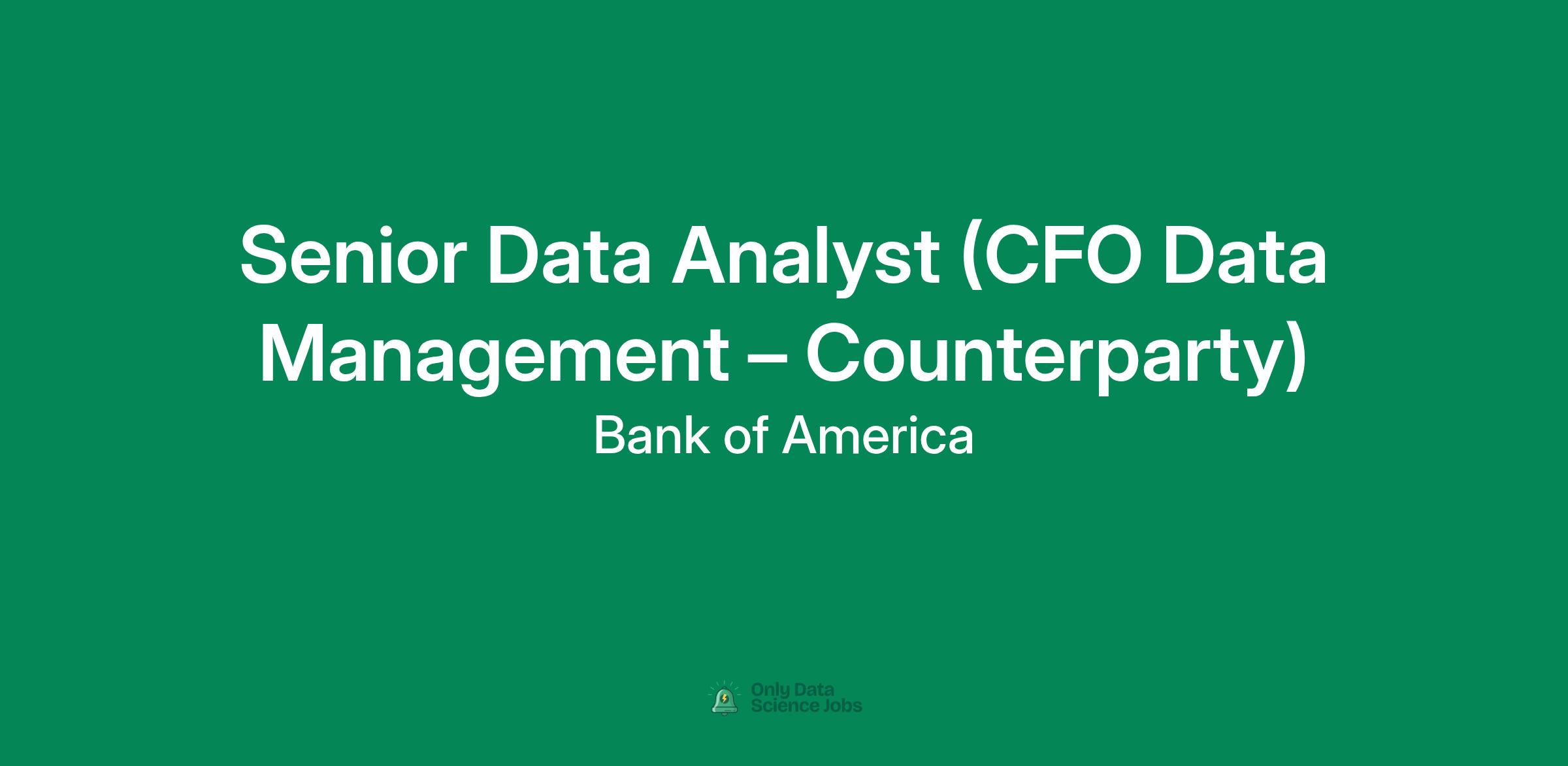 Senior Data Analyst (CFO Data Management – Counterparty)

Bank of America

Only Data Science Jobs